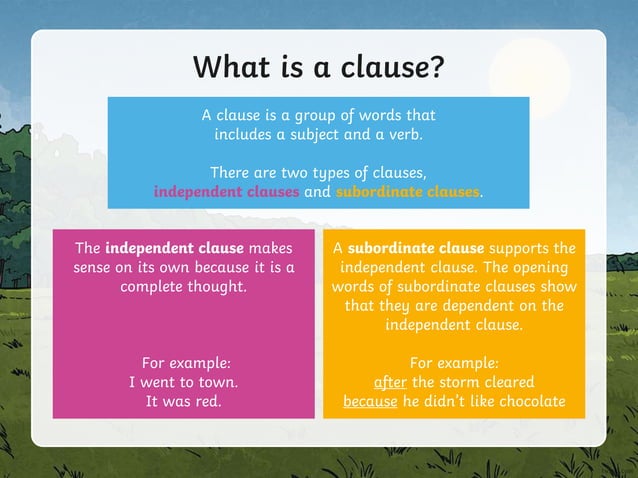 What is a clause?

A clause is a group of words that includes a subject and a verb.

There are two types of clauses, independent clauses and subordinate clauses.

The independent clause makes sense on its own because it is a complete thought.

For example:
I went to town.
It was red.

A subordinate clause supports the independent clause. The opening words of subordinate clauses show that they are dependent on the independent clause.

For example:
after the storm cleared
because he didn't like chocolate